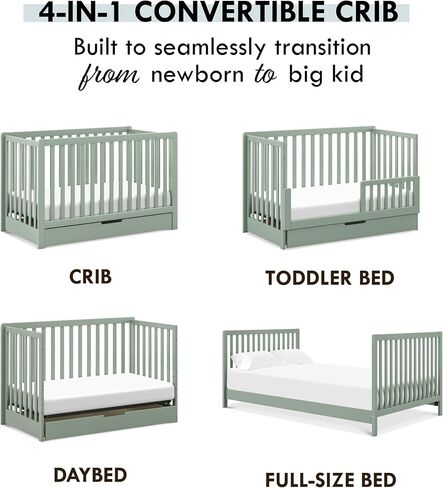 4-IN-1 CONVERTIBLE CRIB

Built to seamlessly transition from newborn to big kid

CRIB

TODDLER BED

DAYBED

FULL-SIZE BED